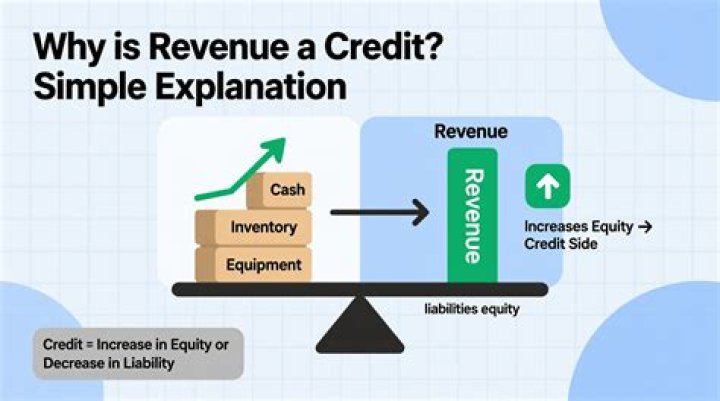 Why is Revenue a Credit? Simple Explanation

Cash

Inventory

Equipment

Revenue

Revenue

Increases Equity → Credit Side

liabilities equity

Credit = Increase in Equity or Decrease in Liability